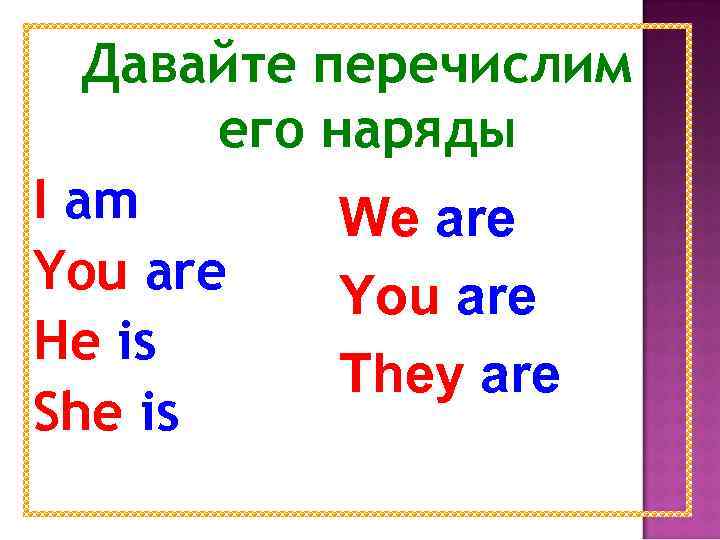 Давайте перечислим его наряды

I am
You are
He is
She is

We are
You are
They are